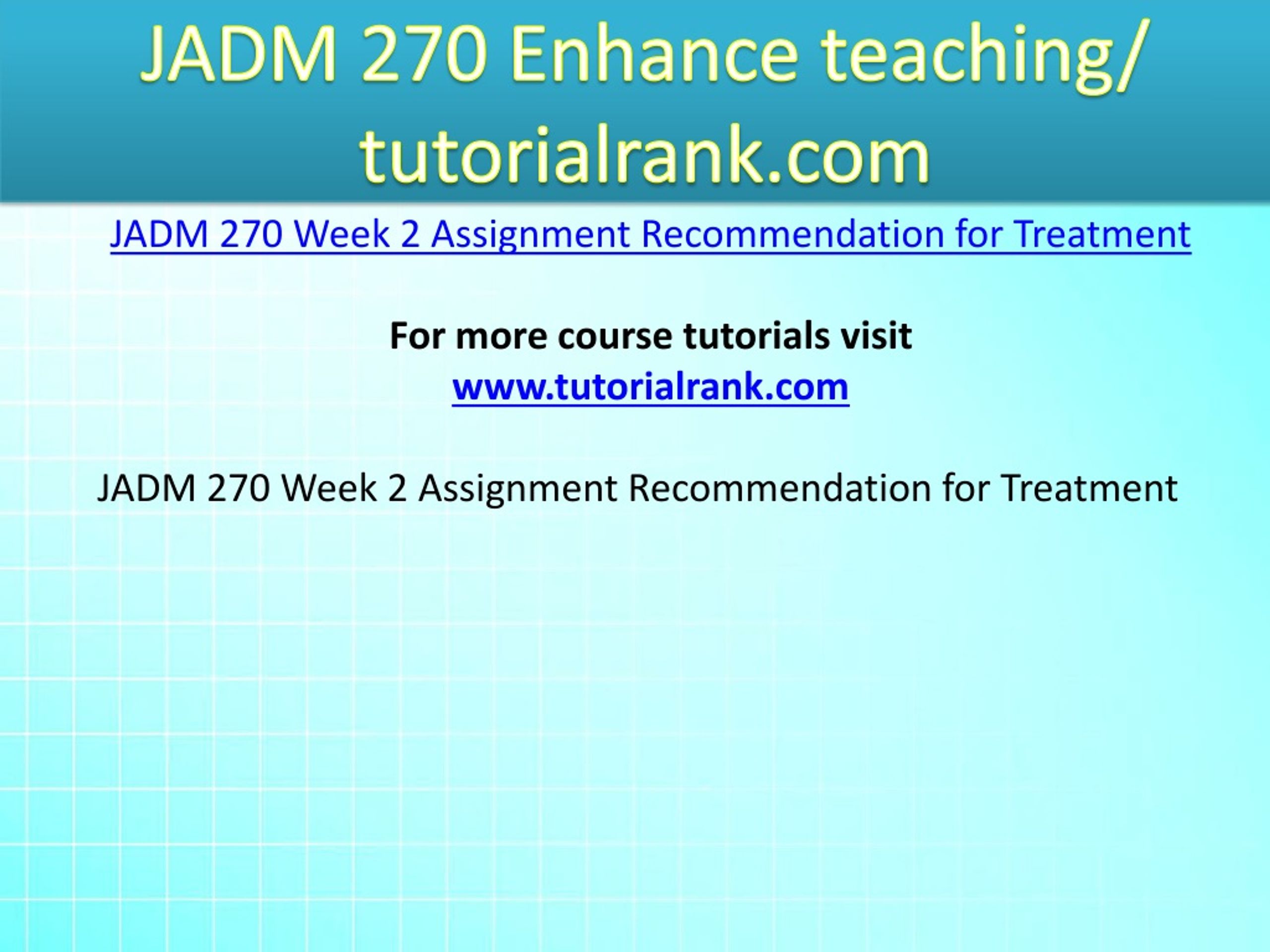 JADM 270 Enhance teaching/ tutorialrank.com

JADM 270 Week 2 Assignment Recommendation for Treatment

For more course tutorials visit
www.tutorialrank.com

JADM 270 Week 2 Assignment Recommendation for Treatment